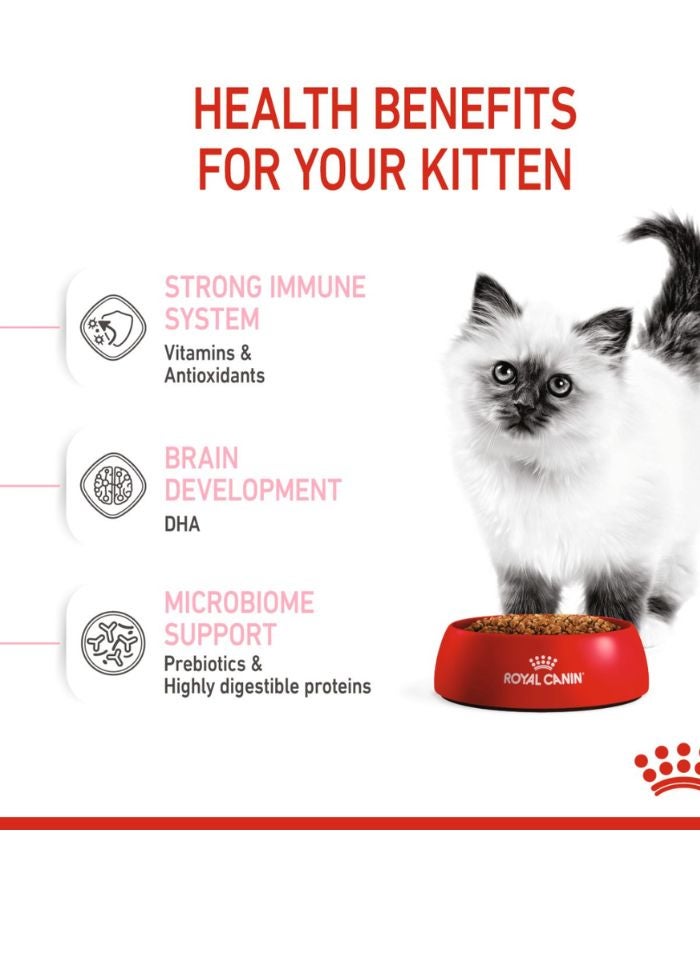 HEALTH BENEFITS FOR YOUR KITTEN

STRONG IMMUNE SYSTEM
Vitamins & Antioxidants

BRAIN DEVELOPMENT
DHA

MICROBIOME SUPPORT
Prebiotics & Highly digestible proteins

ROYAL CANIN